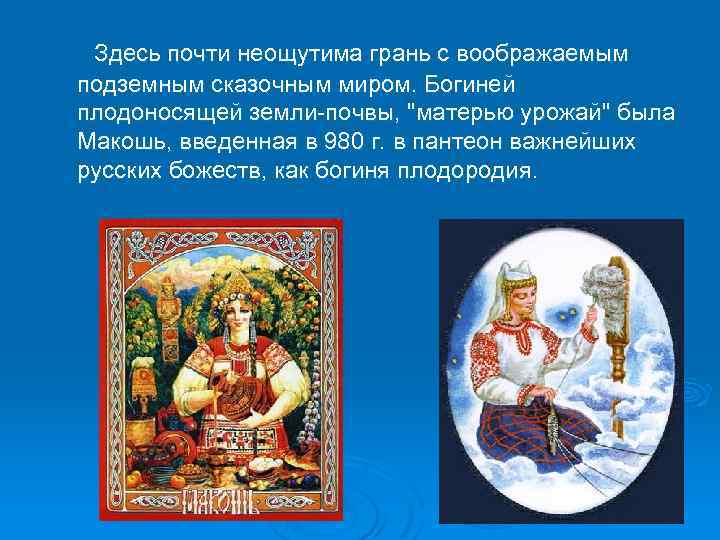 Здесь почти неощутима грань с воображаемым подземным сказочным миром. Богиней плодоносящей земли-почвы, "матерью урожай" была Макошь, введенная в 980 г. в пантеон важнейших русских божеств, как богиня плодородия.

МАКОШЬ